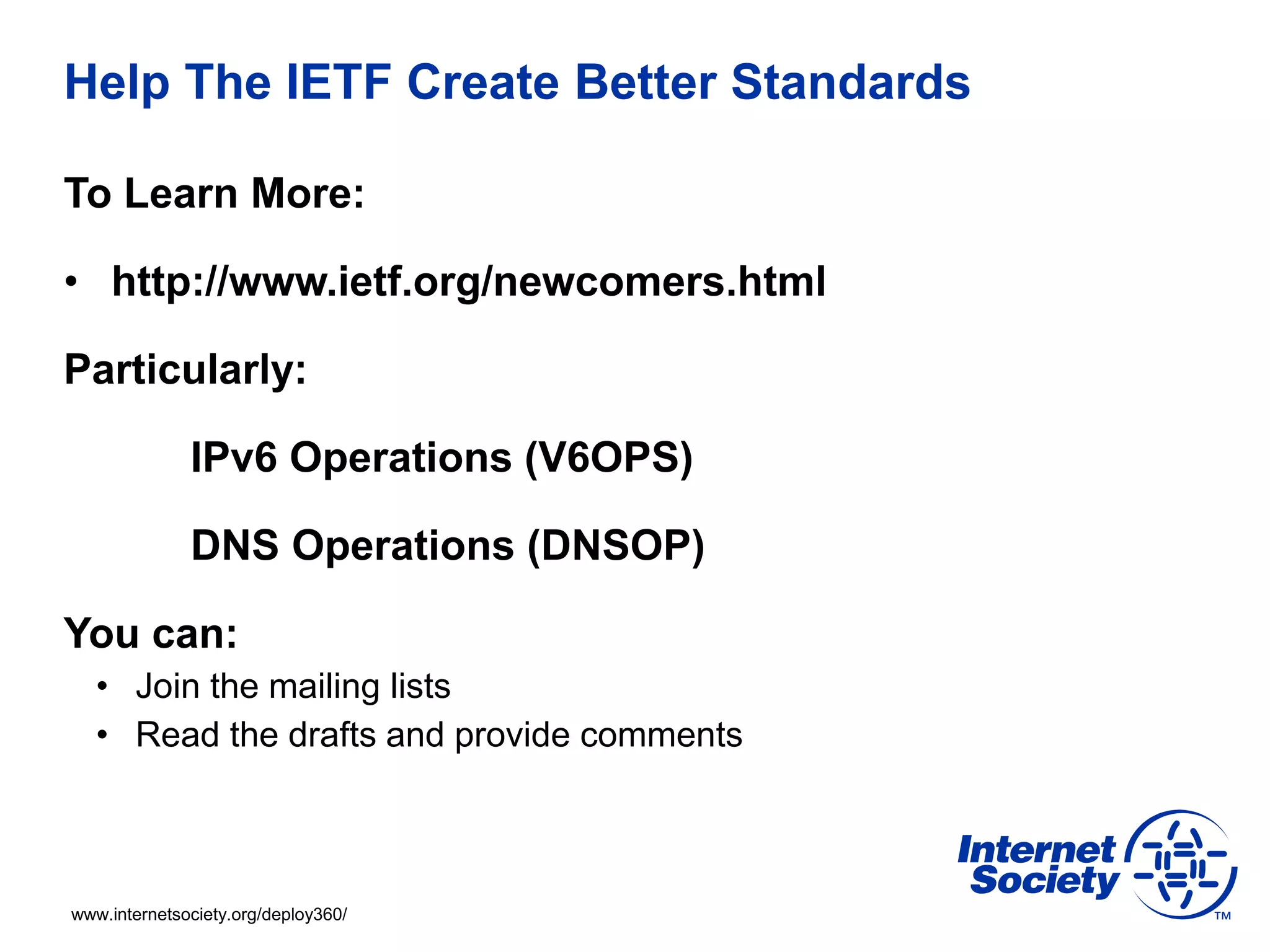 Help The IETF Create Better Standards

To Learn More:

• http://www.ietf.org/newcomers.html

Particularly:

IPv6 Operations (V6OPS)

DNS Operations (DNSOP)

You can:

• Join the mailing lists
• Read the drafts and provide comments

www.internetsociety.org/deploy360/

Internet Society ™